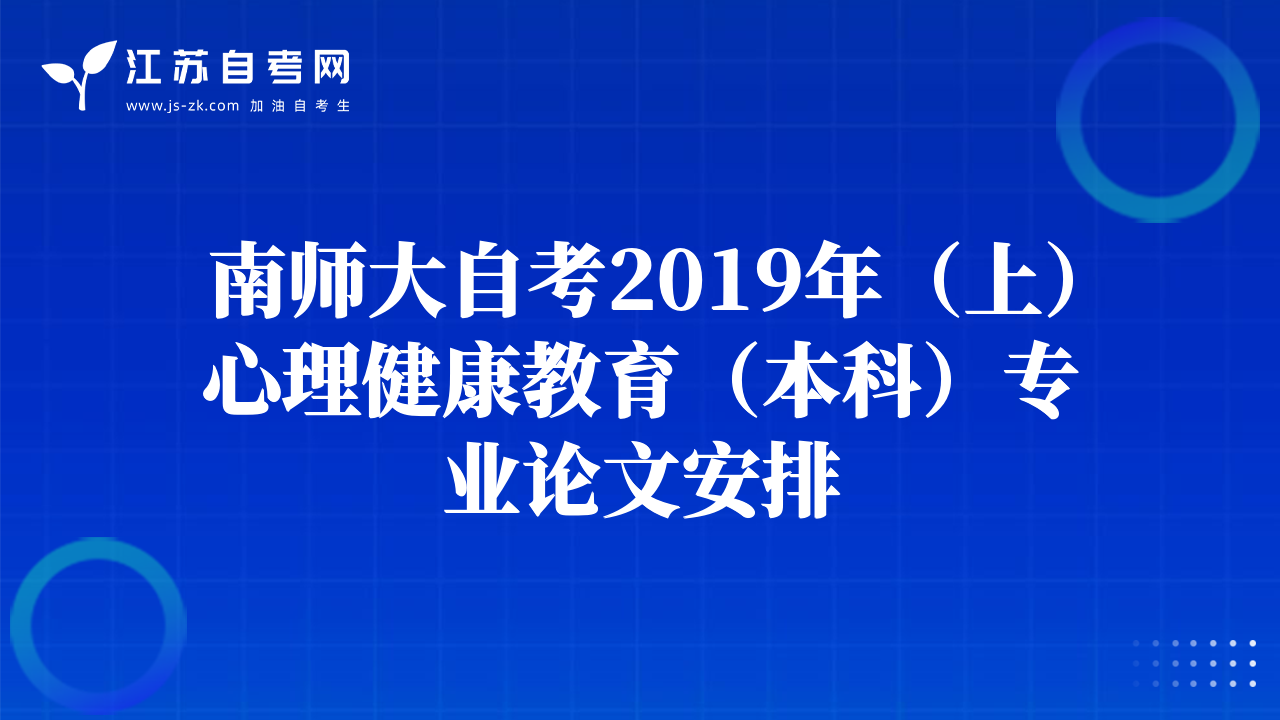 江苏自考网
www.js-zk.com 加油自考生

南师大自考2019年（上）心理健康教育（本科）专业论文安排